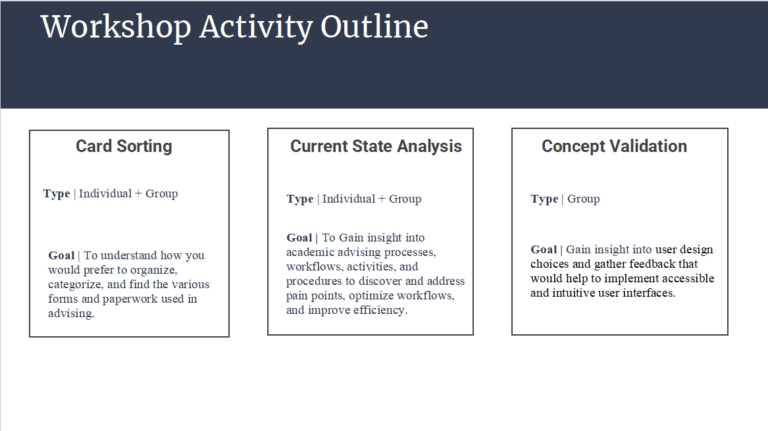 Workshop Activity Outline

Card Sorting

Type | Individual + Group

Goal | To understand how you would prefer to organize, categorize, and find the various forms and paperwork used in advising.

Current State Analysis

Type | Individual + Group

Goal | To Gain insight into academic advising processes, workflows, activities, and procedures to discover and address pain points, optimize workflows, and improve efficiency.

Concept Validation

Type | Group

Goal | Gain insight into user design choices and gather feedback that would help to implement accessible and intuitive user interfaces.